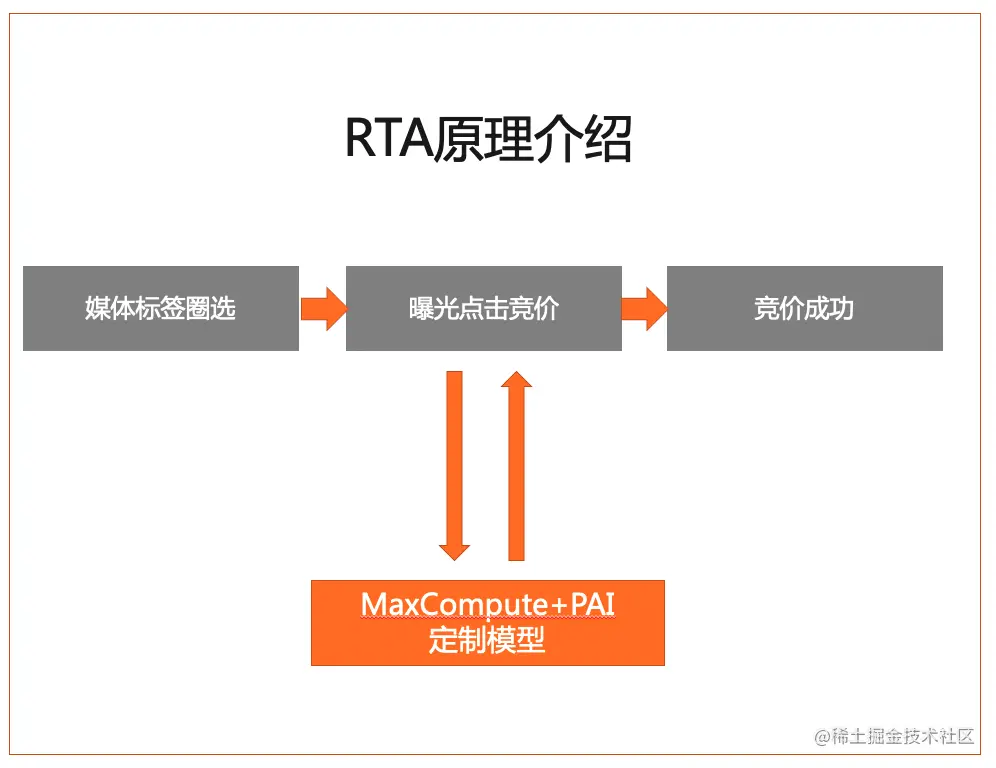 RTA原理介绍

媒体标签圈选

曝光点击竞价

竞价成功

MaxCompute+PAI
定制模型

@稀土掘金技术社区